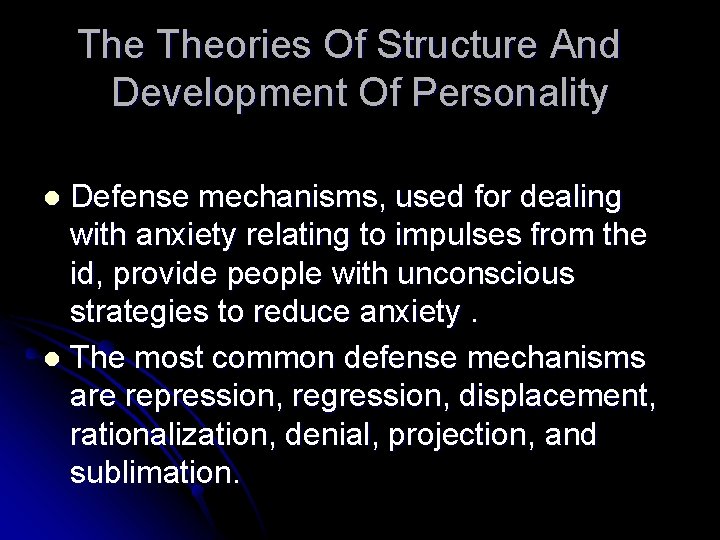 The Theories Of Structure And Development Of Personality

- Defense mechanisms, used for dealing with anxiety relating to impulses from the id, provide people with unconscious strategies to reduce anxiety .
- The most common defense mechanisms are repression, regression, displacement, rationalization, denial, projection, and sublimation.